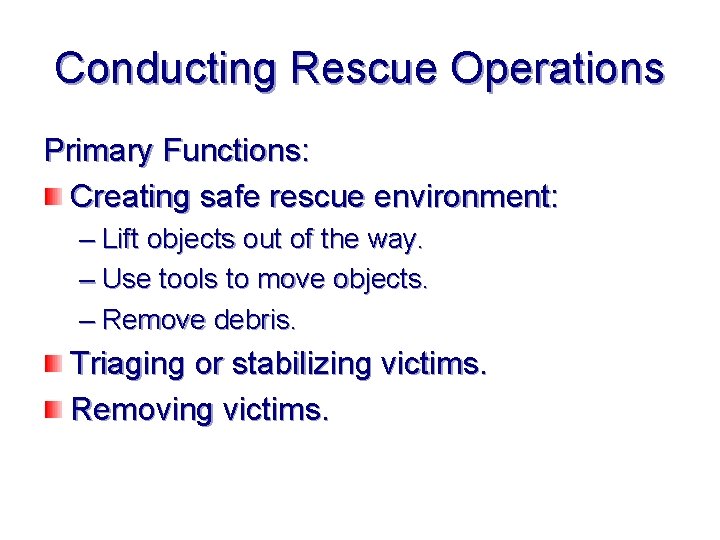 Conducting Rescue Operations

Primary Functions:

Creating safe rescue environment:

– Lift objects out of the way.

– Use tools to move objects.

– Remove debris.

Triaging or stabilizing victims.

Removing victims.